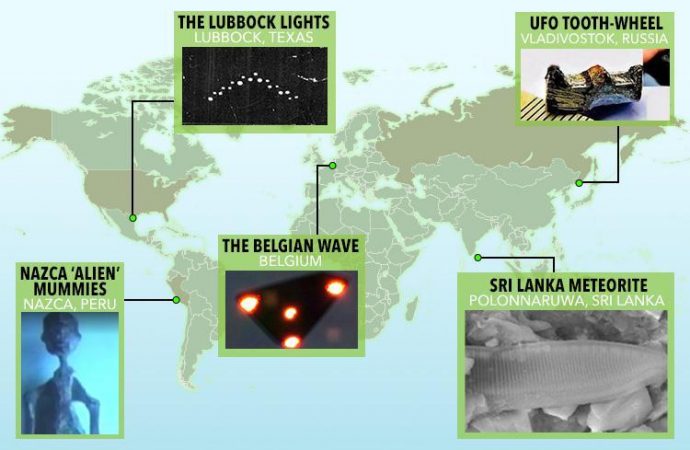 THE LUBBOCK LIGHTS
LUBBOCK, TEXAS

UFO TOOTH-WHEEL
VLADIVOSTOK, RUSSIA

THE BELGIAN WAVE
BELGIUM

NAZCA 'ALIEN' MUMMIES
NAZCA, PERU

SRI LANKA METEORITE
POLONNARUWA, SRI LANKA